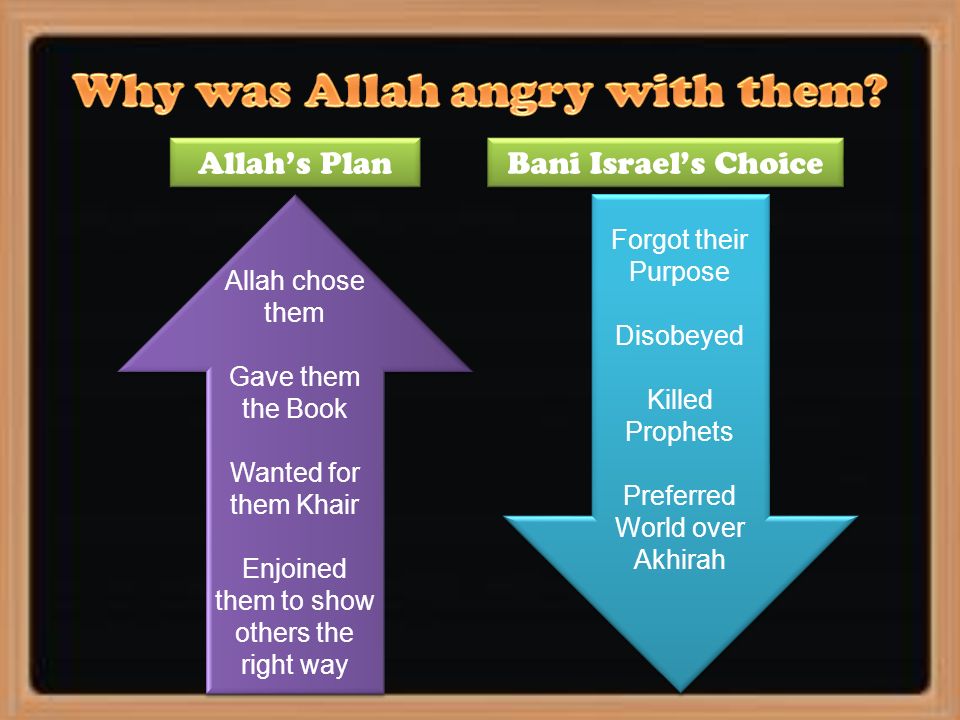 Why was Allah angry with them?

Allah's Plan

Allah chose them

Gave them the Book

Wanted for them Khair

Enjoined them to show others the right way

Bani Israel's Choice

Forgot their Purpose

Disobeyed

Killed Prophets

Preferred World over Akhirah